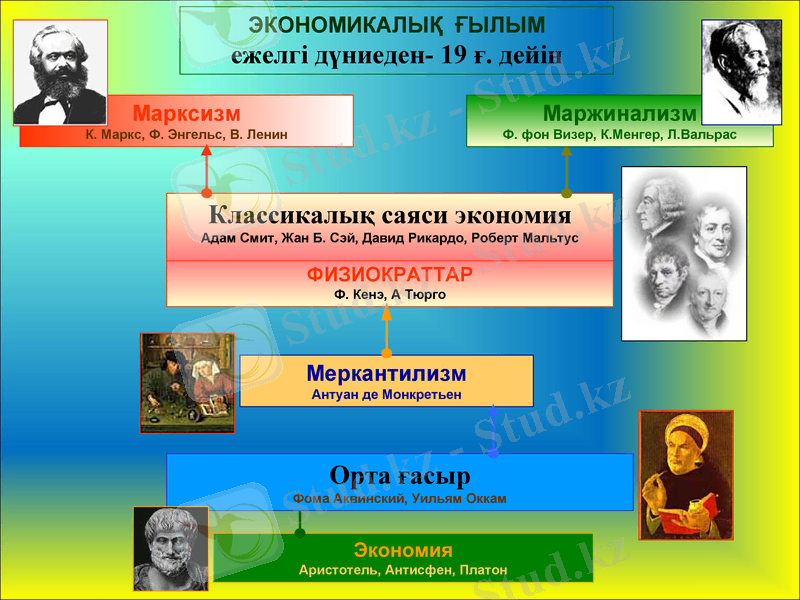 ЭКОНОМИКАЛЫҚ ҒЫЛЫМ
ежелгі дүниеден- 19 ғ. дейін

Марксизм
К. Маркс, Ф. Энгельс, В. Ленин

Маржинализм
Ф. фон Визер, К.Менгер, Л.Вальрас

Классикалық саяси экономия
Адам Смит, Жан Б. Сэй, Давид Рикардо, Роберт Мальтус

ФИЗИОКРАТТАР
Ф. Кенэ, А Тюрго

Меркантилизм
Антуан де Монкретьен

Орта ғасыр
Фома Аквинский, Уильям Оккам

Экономия
Аристотель, Антисфен, Платон

Stud.kz - Stud.kz